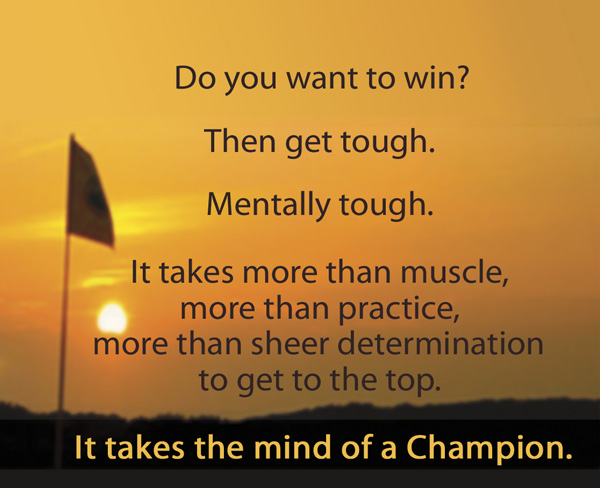 Do you want to win?

Then get tough.

Mentally tough.

It takes more than muscle, more than practice, more than sheer determination to get to the top.

It takes the mind of a Champion.